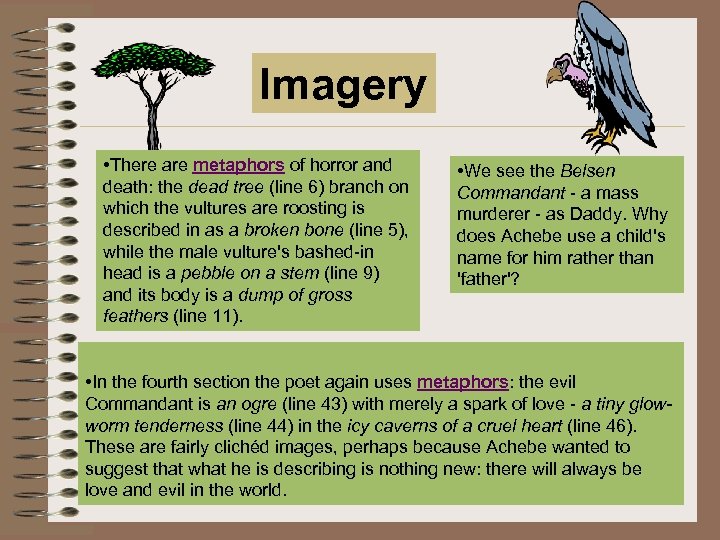 Imagery

•There are metaphors of horror and death: the dead tree (line 6) branch on which the vultures are roosting is described in as a broken bone (line 5), while the male vulture's bashed-in head is a pebble on a stem (line 9) and its body is a dump of gross feathers (line 11).

•We see the Belsen Commandant - a mass murderer - as Daddy. Why does Achebe use a child's name for him rather than 'father'?

•In the fourth section the poet again uses metaphors: the evil Commandant is an ogre (line 43) with merely a spark of love - a tiny glow-worm tenderness (line 44) in the icy caverns of a cruel heart (line 46). These are fairly clichéd images, perhaps because Achebe wanted to suggest that what he is describing is nothing new: there will always be love and evil in the world.